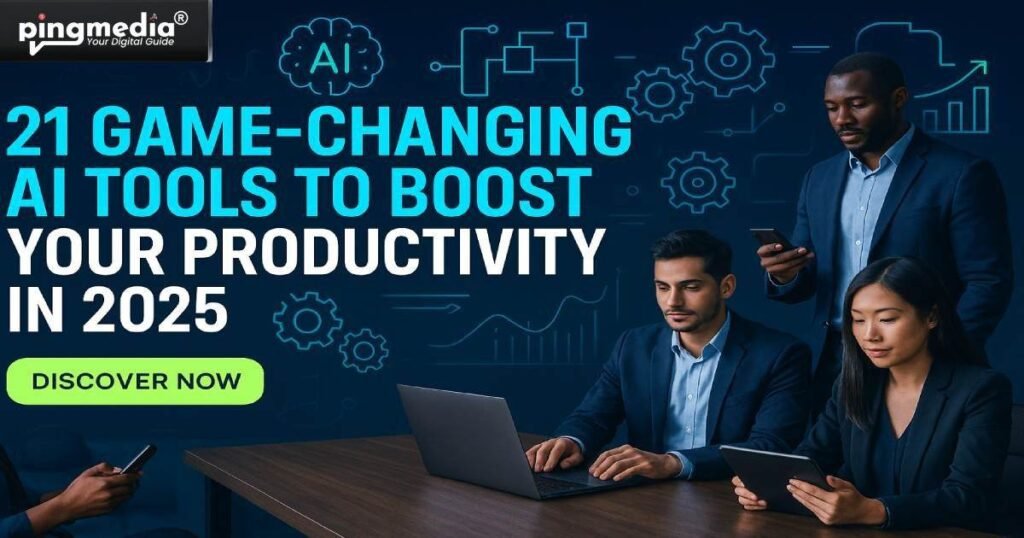 pingmedia®
Your Digital Guide

AI

21 GAME-CHANGING AI TOOLS TO BOOST YOUR PRODUCTIVITY IN 2025

DISCOVER NOW